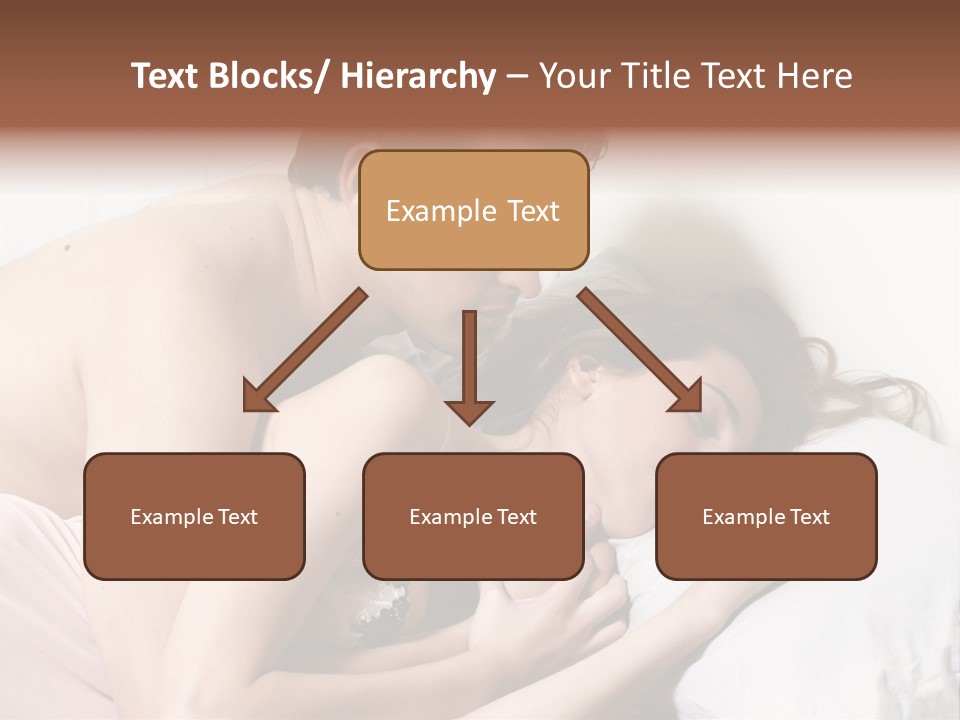 Text Blocks/ Hierarchy – Your Title Text Here

Example Text

Example Text

Example Text

Example Text